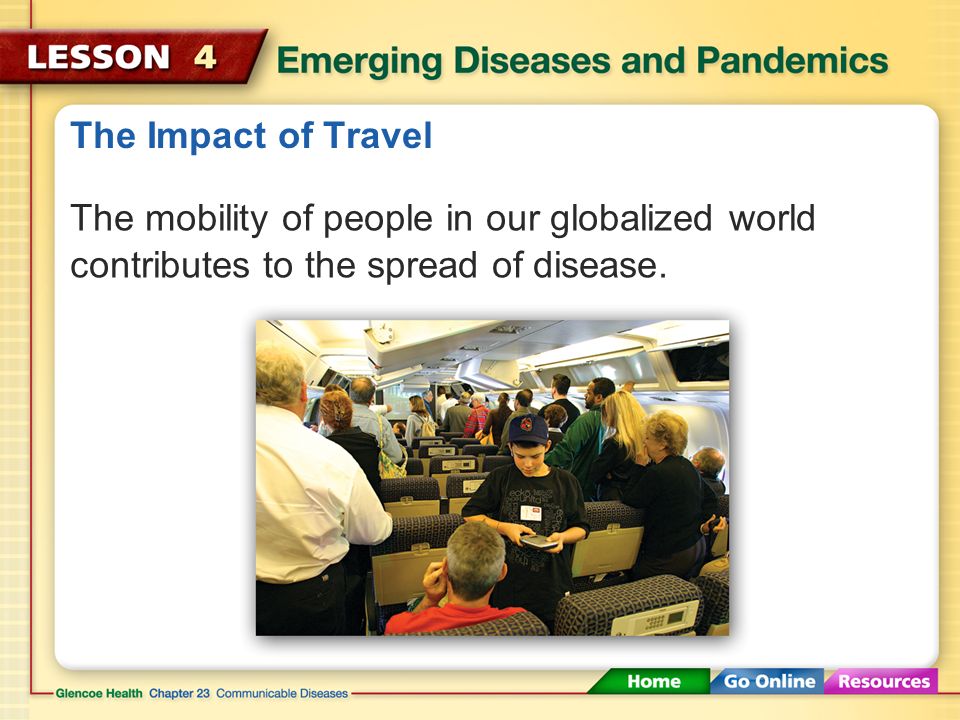 LESSON 4 Emerging Diseases and Pandemics

The Impact of Travel

The mobility of people in our globalized world contributes to the spread of disease.

Glencoe Health Chapter 23 Communicable Diseases

Home Go Online Resources